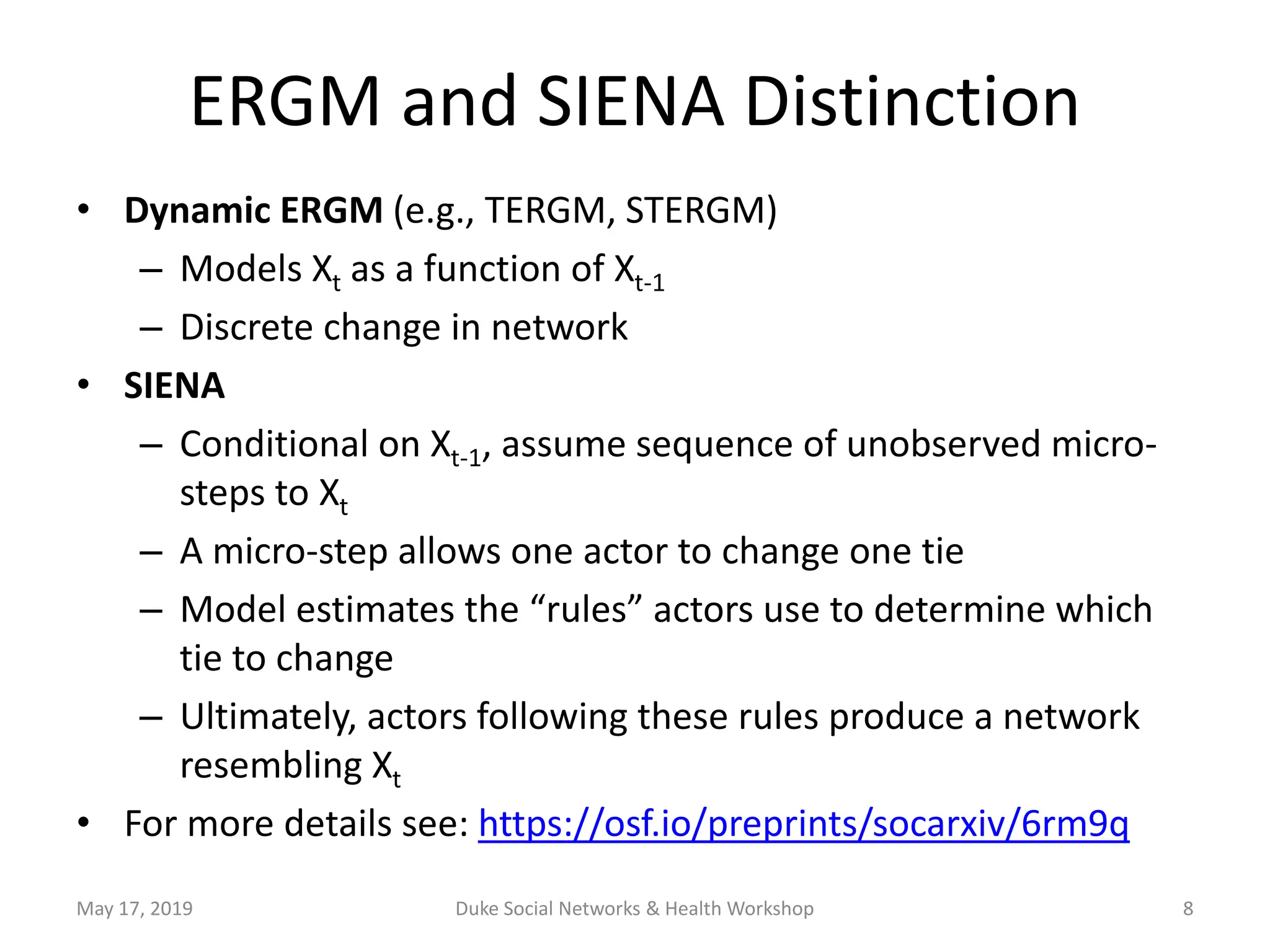 ERGM and SIENA Distinction

• Dynamic ERGM (e.g., TERGM, STERGM)
– Models $X_t$ as a function of $X_{t-1}$
– Discrete change in network

• SIENA
– Conditional on $X_{t-1}$, assume sequence of unobserved micro-steps to $X_t$
– A micro-step allows one actor to change one tie
– Model estimates the “rules” actors use to determine which tie to change
– Ultimately, actors following these rules produce a network resembling $X_t$

• For more details see: https://osf.io/preprints/socarxiv/6rm9q

May 17, 2019

Duke Social Networks & Health Workshop

8